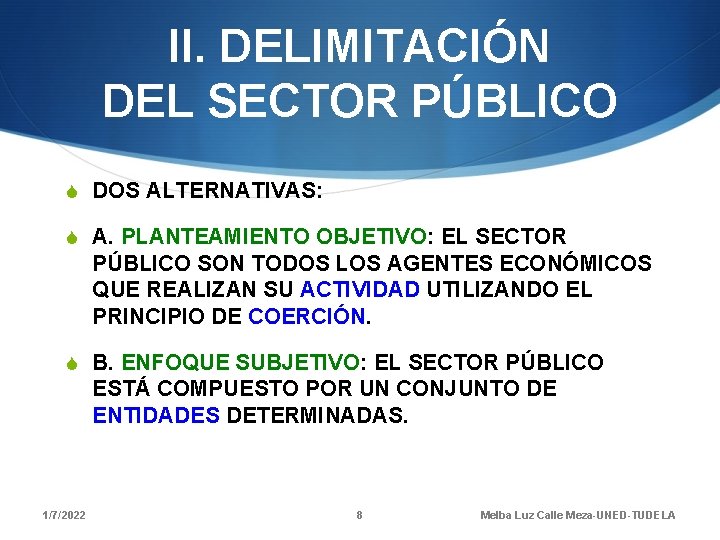 II. DELIMITACIÓN DEL SECTOR PÚBLICO

DOS ALTERNATIVAS:

A. PLANTEAMIENTO OBJETIVO: EL SECTOR PÚBLICO SON TODOS LOS AGENTES ECONÓMICOS QUE REALIZAN SU ACTIVIDAD UTILIZANDO EL PRINCIPIO DE COERCIÓN.

B. ENFOQUE SUBJETIVO: EL SECTOR PÚBLICO ESTÁ COMPUESTO POR UN CONJUNTO DE ENTIDADES DETERMINADAS.

1/7/2022

8

Melba Luz Calle Meza-UNED-TUDELA